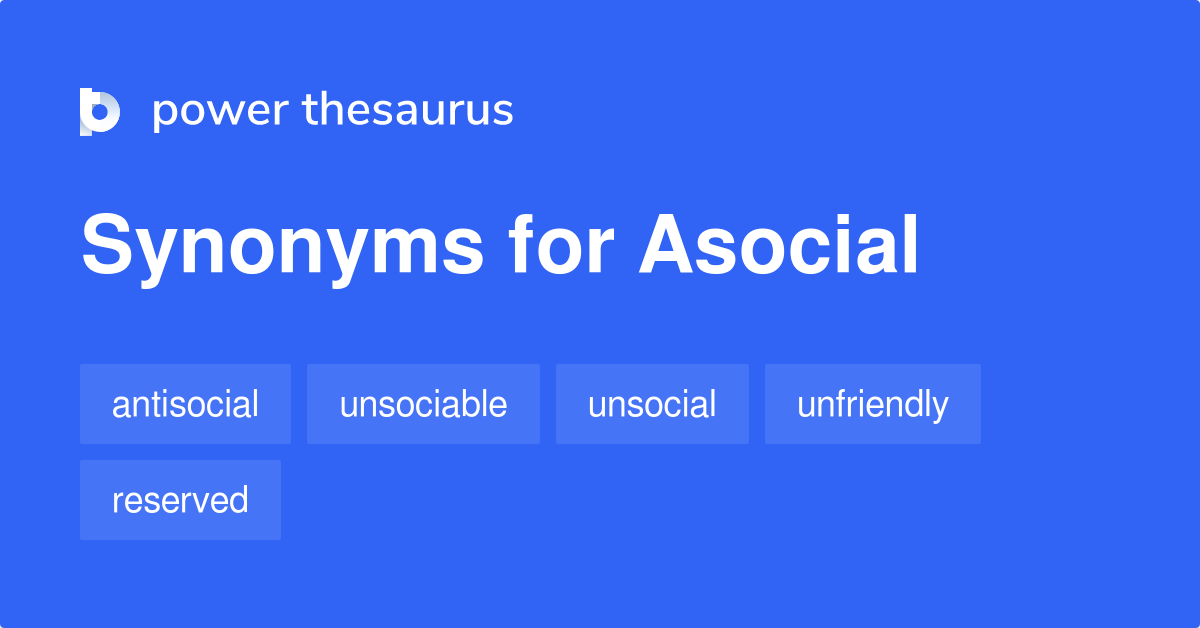 power thesaurus

Synonyms for Asocial

antisocial

unsociable

unsocial

unfriendly

reserved